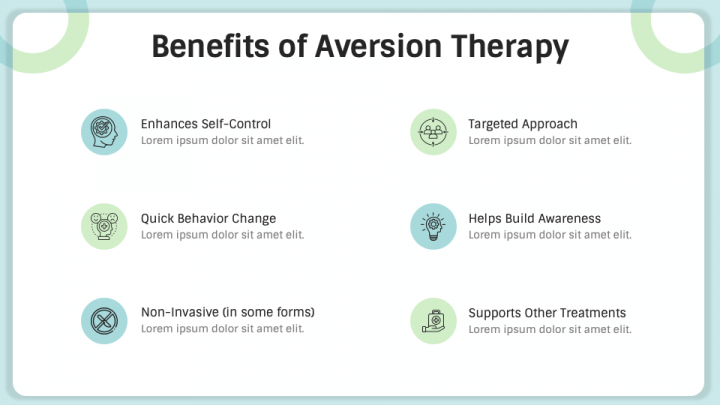 Benefits of Aversion Therapy

Enhances Self-Control
Lorem ipsum dolor sit amet elit.

Quick Behavior Change
Lorem ipsum dolor sit amet elit.

Non-Invasive (in some forms)
Lorem ipsum dolor sit amet elit.

Targeted Approach
Lorem ipsum dolor sit amet elit.

Helps Build Awareness
Lorem ipsum dolor sit amet elit.

Supports Other Treatments
Lorem ipsum dolor sit amet elit.